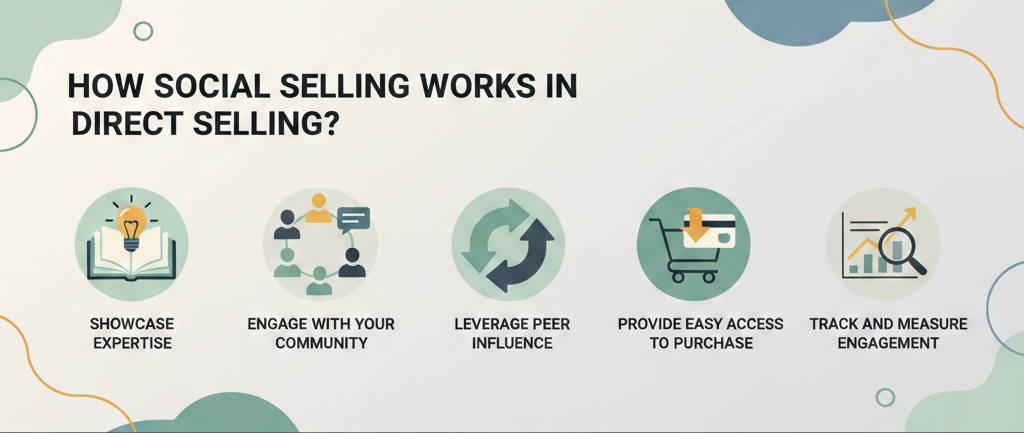 HOW SOCIAL SELLING WORKS IN DIRECT SELLING?

SHOWCASE EXPERTISE

ENGAGE WITH YOUR COMMUNITY

LEVERAGE PEER INFLUENCE

PROVIDE EASY ACCESS TO PURCHASE

TRACK AND MEASURE ENGAGEMENT